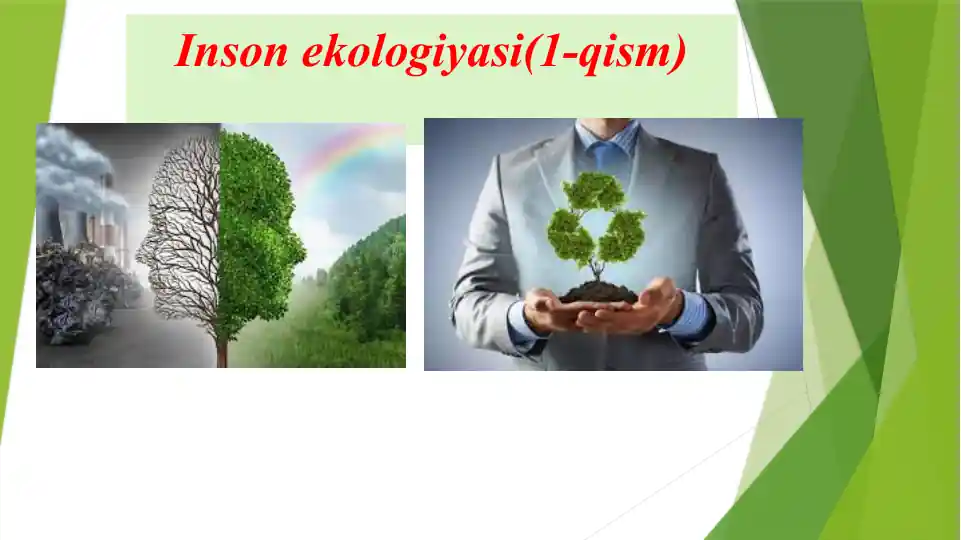 Inson ekologiyasi(1-qism)